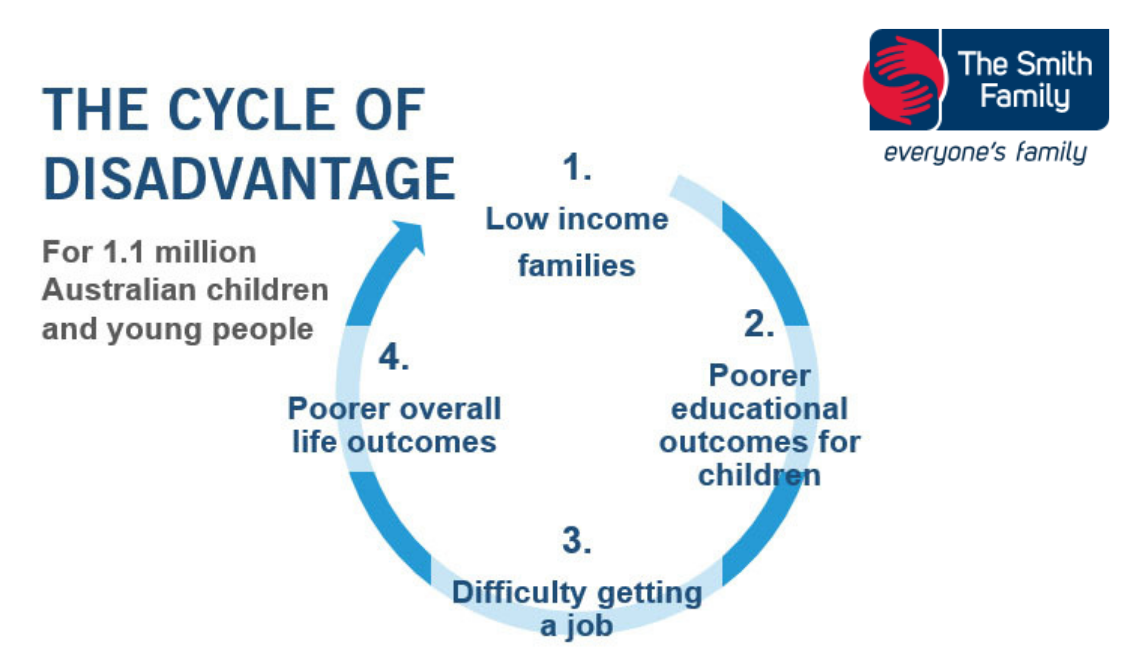 THE CYCLE OF DISADVANTAGE

For 1.1 million Australian children and young people

The Smith Family

everyone's family

1.
Low income families

2.
Poorer educational outcomes for children

3.
Difficulty getting a job

4.
Poorer overall life outcomes